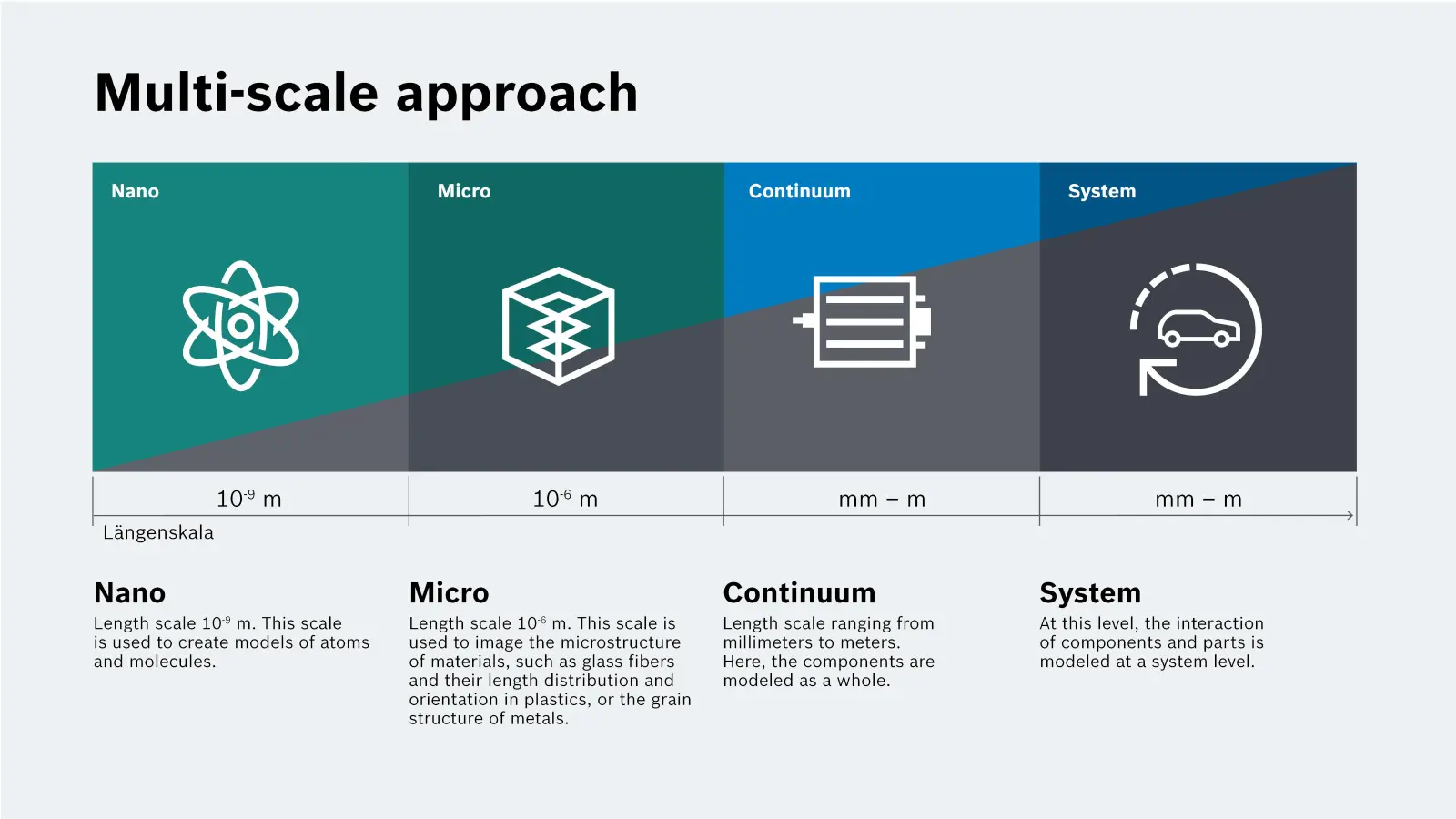 Multi-scale approach

Nano

Micro

Continuum

System

$10^{-9}$ m

$10^{-6}$ m

mm – m

mm – m

Längenskala

Nano
Length scale $10^{-9}$ m. This scale is used to create models of atoms and molecules.

Micro
Length scale $10^{-6}$ m. This scale is used to image the microstructure of materials, such as glass fibers and their length distribution and orientation in plastics, or the grain structure of metals.

Continuum
Length scale ranging from millimeters to meters. Here, the components are modeled as a whole.

System
At this level, the interaction of components and parts is modeled at a system level.